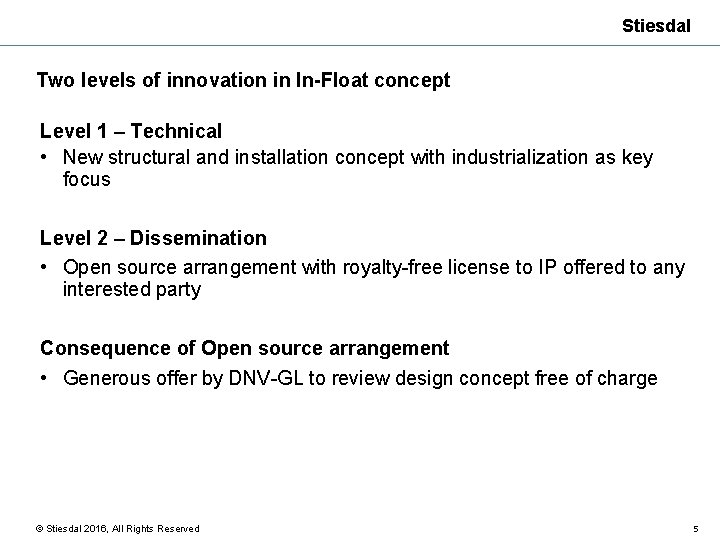 Stiesdal

Two levels of innovation in In-Float concept

Level 1 – Technical

• New structural and installation concept with industrialization as key focus

Level 2 – Dissemination

• Open source arrangement with royalty-free license to IP offered to any interested party

Consequence of Open source arrangement

• Generous offer by DNV-GL to review design concept free of charge

© Stiesdal 2016, All Rights Reserved

5